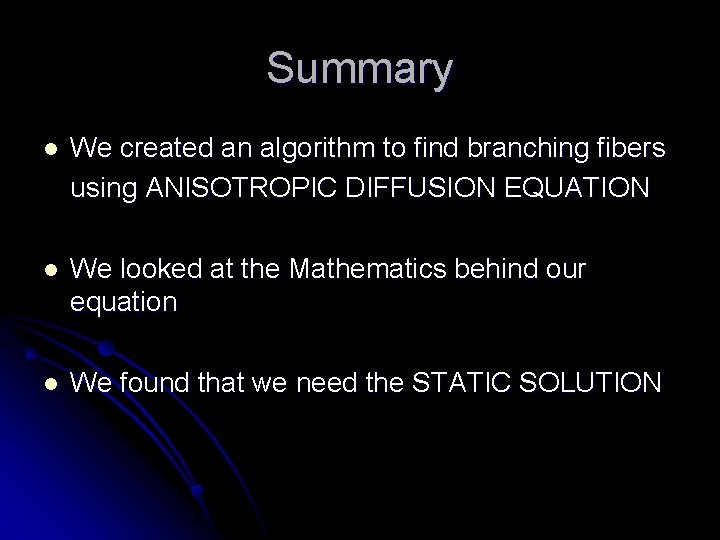 Summary

- We created an algorithm to find branching fibers using ANISOTROPIC DIFFUSION EQUATION

- We looked at the Mathematics behind our equation

- We found that we need the STATIC SOLUTION